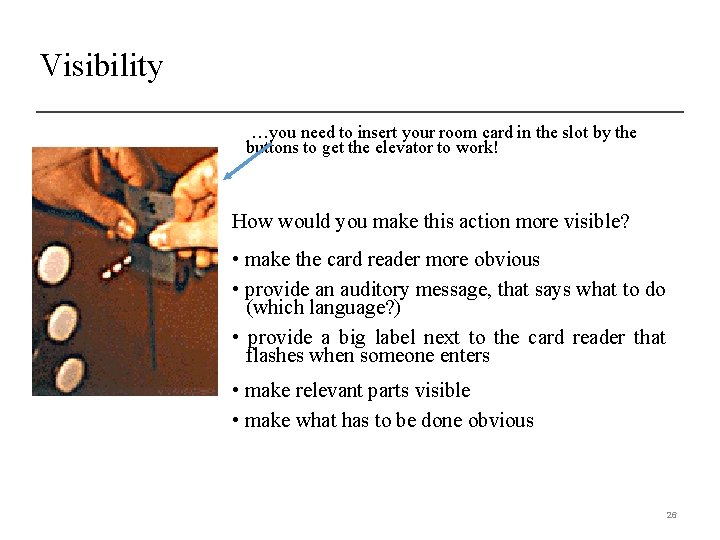 Visibility

…you need to insert your room card in the slot by the buttons to get the elevator to work!

How would you make this action more visible?

• make the card reader more obvious

• provide an auditory message, that says what to do (which language?)

• provide a big label next to the card reader that flashes when someone enters

• make relevant parts visible

• make what has to be done obvious

26